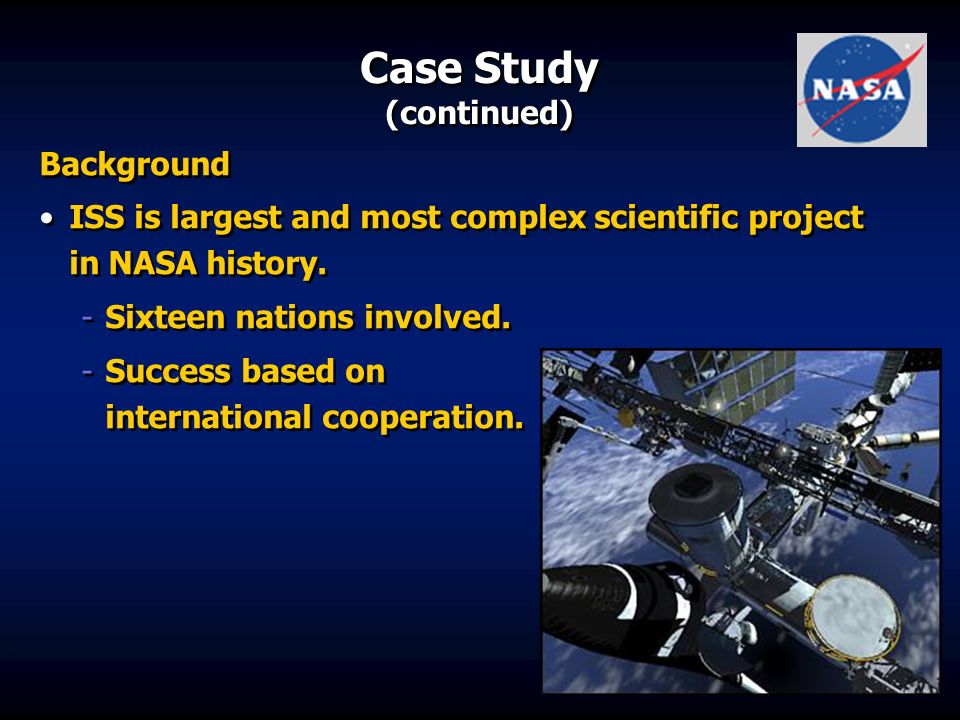 Case Study
(continued)

NASA

Background

• ISS is largest and most complex scientific project in NASA history.

- Sixteen nations involved.

- Success based on international cooperation.